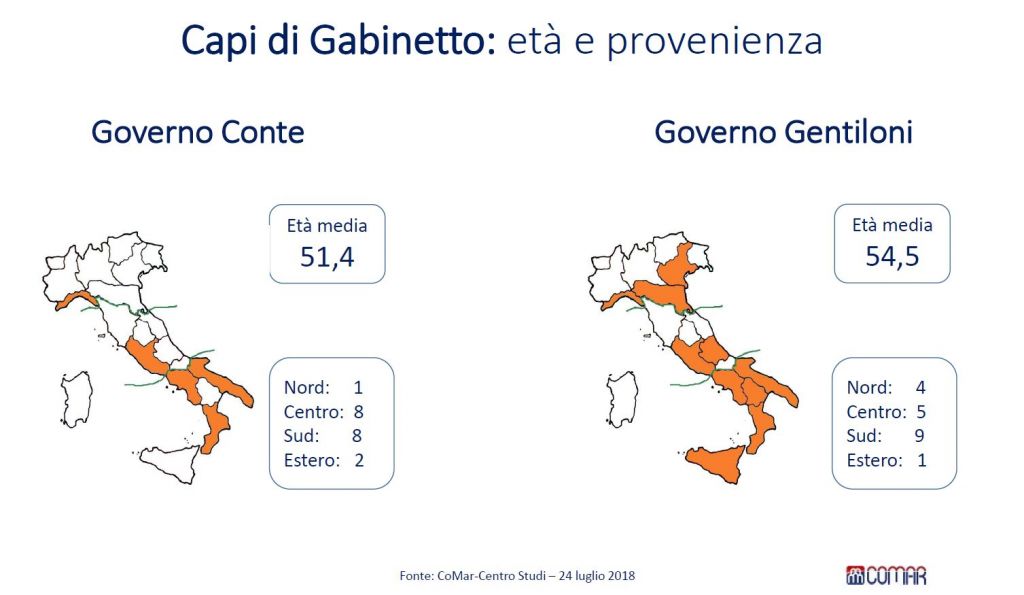 Capi di Gabinetto: età e provenienza

Governo Conte

Età media
51,4

Nord: 1
Centro: 8
Sud: 8
Estero: 2

Governo Gentiloni

Età media
54,5

Nord: 4
Centro: 5
Sud: 9
Estero: 1

Fonte: CoMar-Centro Studi – 24 luglio 2018

COMAR